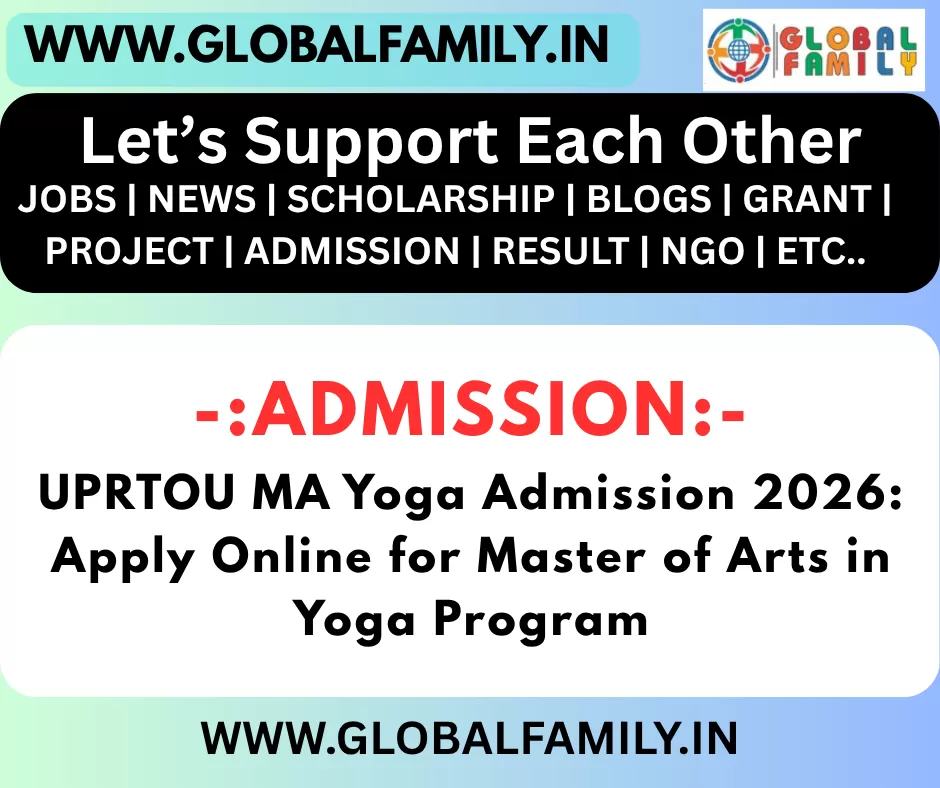 WWW.GLOBALFAMILY.IN

GLOBAL FAMILY

Let's Support Each Other

JOBS | NEWS | SCHOLARSHIP | BLOGS | GRANT | PROJECT | ADMISSION | RESULT | NGO | ETC..

-:ADMISSION:-

UPRTOU MA Yoga Admission 2026: Apply Online for Master of Arts in Yoga Program

WWW.GLOBALFAMILY.IN